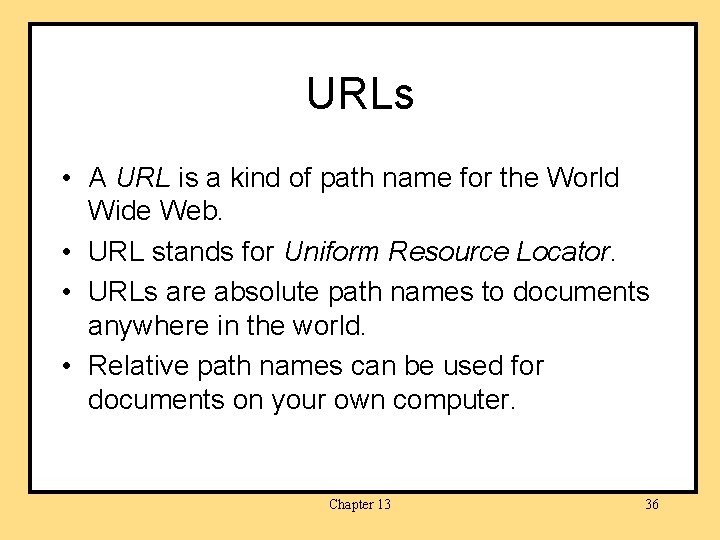 URLs

• A URL is a kind of path name for the World Wide Web.
• URL stands for Uniform Resource Locator.
• URLs are absolute path names to documents anywhere in the world.
• Relative path names can be used for documents on your own computer.

Chapter 13

36